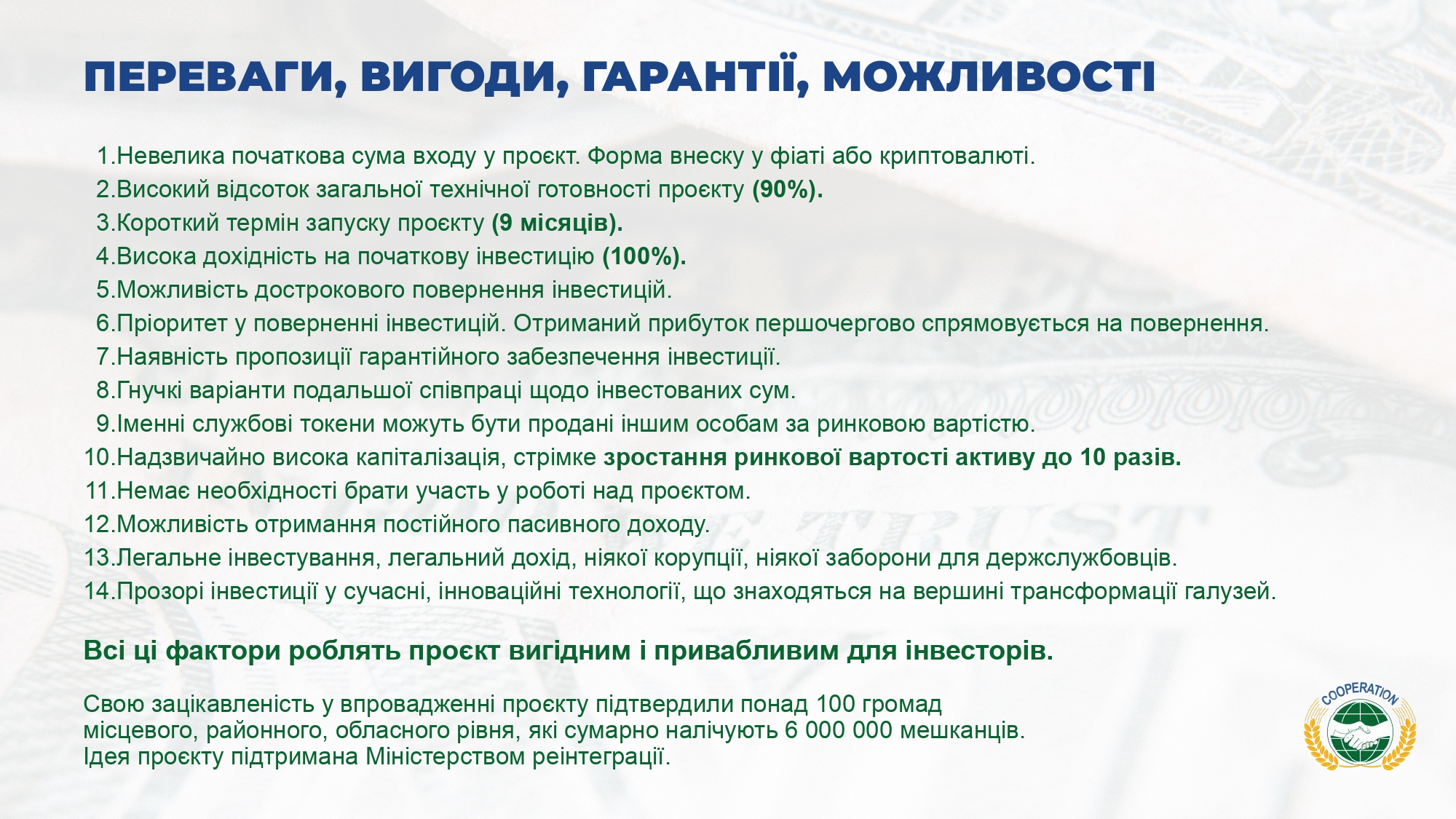 ПЕРЕВАГИ, ВИГОДИ, ГАРАНТІЇ, МОЖЛИВОСТІ

1.Невелика початкова сума входу у проєкт. Форма внеску у фіаті або криптовалюті.
2.Високий відсоток загальної технічної готовності проєкту (90%).
3.Короткий термін запуску проєкту (9 місяців).
4.Висока дохідність на початкову інвестицію (100%).
5.Можливість дострокового повернення інвестицій.
6.Пріоритет у поверненні інвестицій. Отриманий прибуток першочергово спрямовується на повернення.
7.Наявність пропозиції гарантійного забезпечення інвестиції.
8.Гнучкі варіанти подальшої співпраці щодо інвестованих сум.
9.Іменні службові токени можуть бути продані іншим особам за ринковою вартістю.
10.Надзвичайно висока капіталізація, стрімке зростання ринкової вартості активу до 10 разів.
11.Немає необхідності брати участь у роботі над проєктом.
12.Можливість отримання постійного пасивного доходу.
13.Легальне інвестування, легальний дохід, ніякої корупції, ніякої заборони для держслужбовців.
14.Прозорі інвестиції у сучасні, інноваційні технології, що знаходяться на вершині трансформації галузей.

Всі ці фактори роблять проєкт вигідним і привабливим для інвесторів.

Свою зацікавленість у впровадженні проєкту підтвердили понад 100 громад місцевого, районного, обласного рівня, які сумарно налічують 6 000 000 мешканців.
Ідея проєкту підтримана Міністерством реінтеграції.

COOPERATION